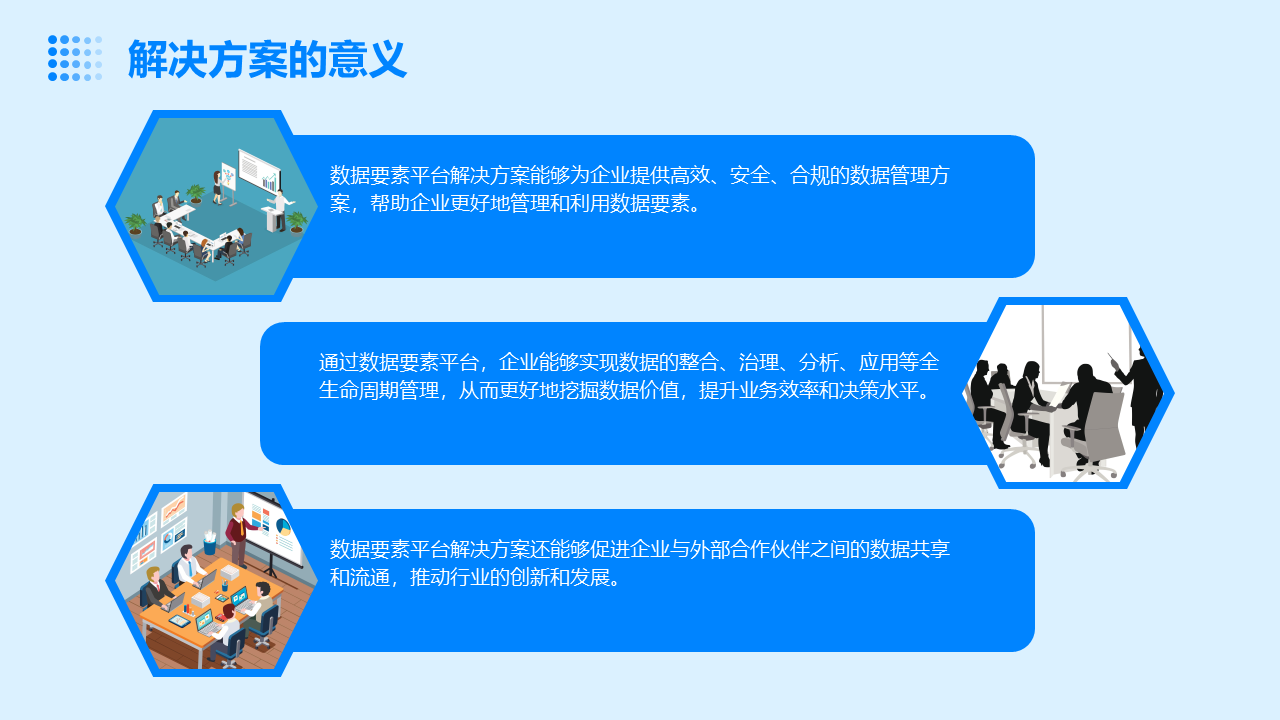 解决方案的意义

数据要素平台解决方案能够为企业提供高效、安全、合规的数据管理方案，帮助企业更好地管理和利用数据要素。

通过数据要素平台，企业能够实现数据的整合、治理、分析、应用等全生命周期管理，从而更好地挖掘数据价值，提升业务效率和决策水平。

数据要素平台解决方案还能够促进企业与外部合作伙伴之间的数据共享和流通，推动行业的创新和发展。